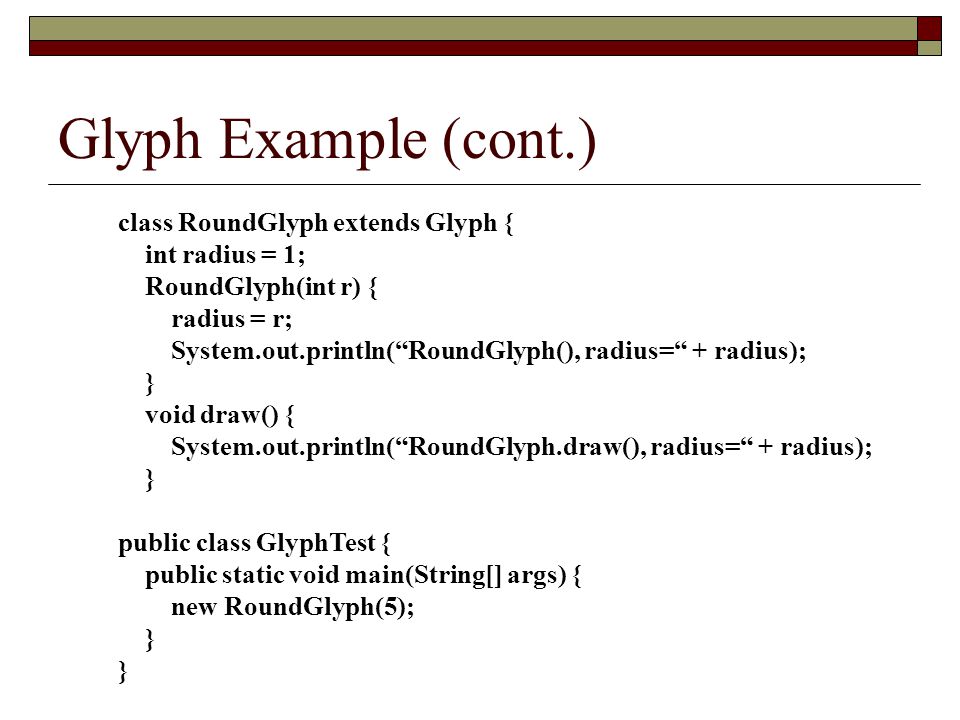 Glyph Example (cont.)

class RoundGlyph extends Glyph {
int radius = 1;
RoundGlyph(int r) {
radius = r;
System.out.println(“RoundGlyph(), radius=“ + radius);
}
void draw() {
System.out.println(“RoundGlyph.draw(), radius=“ + radius);
}

public class GlyphTest {
public static void main(String[] args) {
new RoundGlyph(5);
}
}